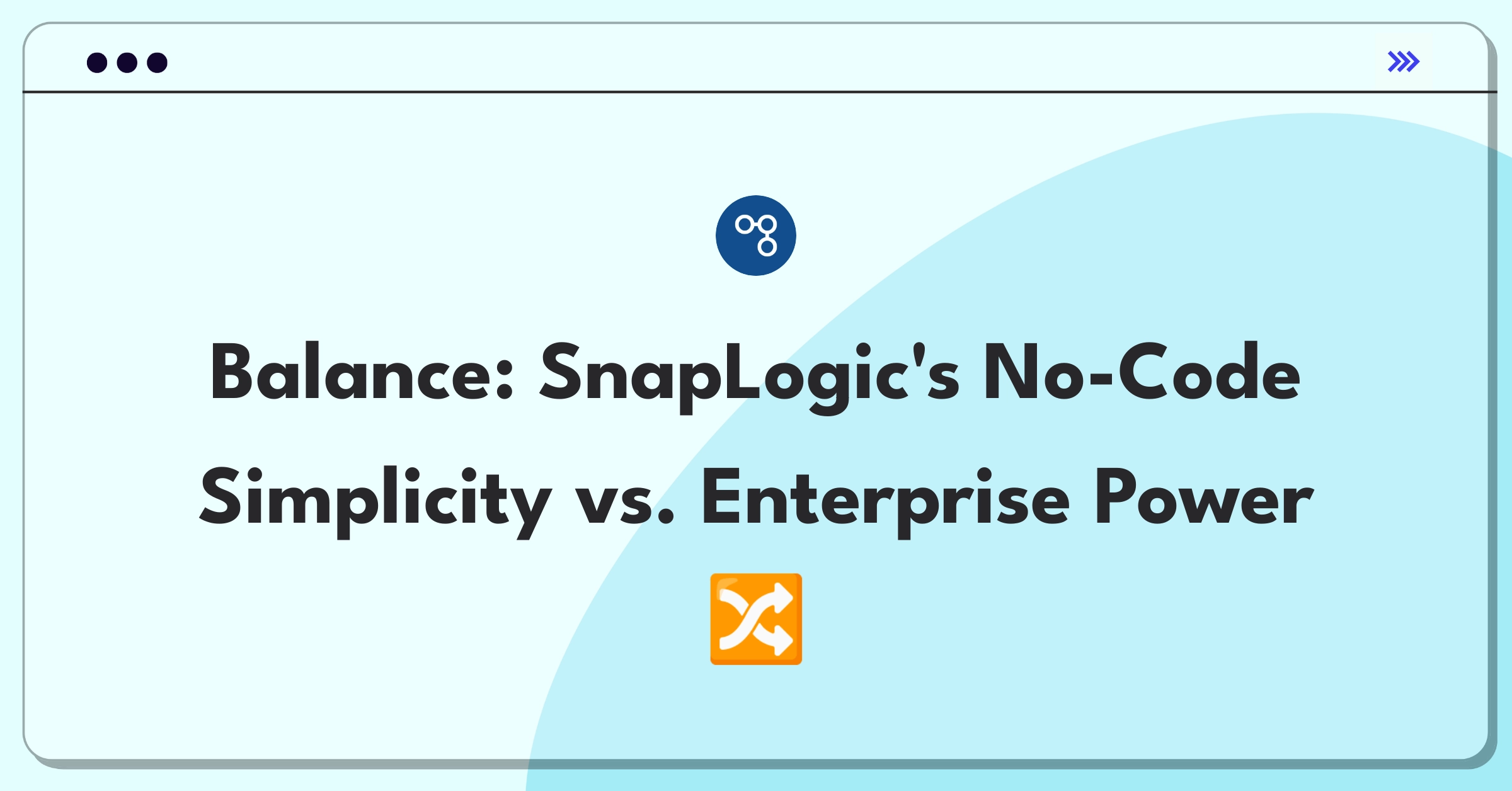 Balance: SnapLogic's No-Code Simplicity vs. Enterprise Power